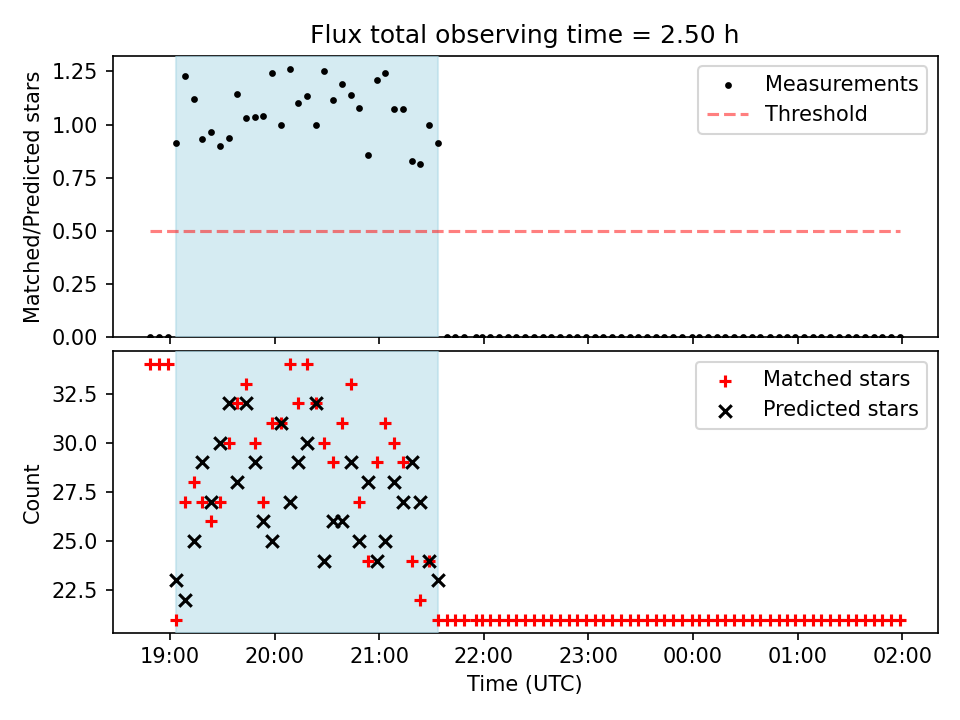 Flux total observing time = 2.50 h

Matched/Predicted stars

1.25
1.00
0.75
0.50
0.25
0.00

Measurements
Threshold

Count

32.5
30.0
27.5
25.0
22.5

Matched stars
Predicted stars

19:00 20:00 21:00 22:00 23:00 00:00 01:00 02:00

Time (UTC)